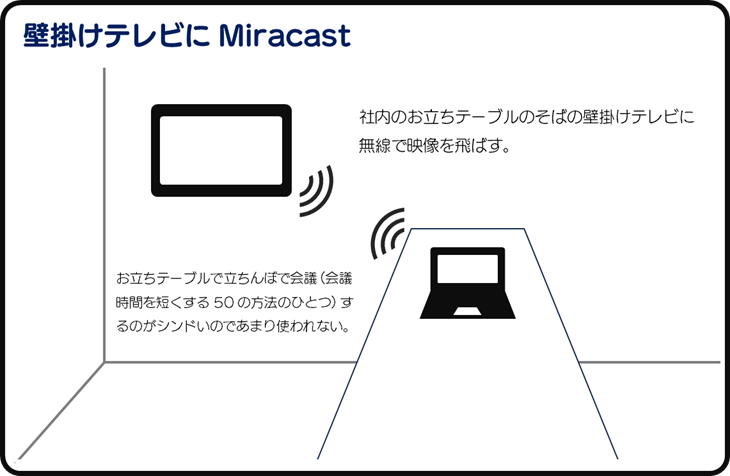 壁掛けテレビに Miracast

社内のお立ちテーブルのそばの壁掛けテレビに無線で映像を飛ばす。

お立ちテーブルで立ちんぼで会議（会議時間を短くする 50 の方法のひとつ）するのがシンドいのであまり使われない。